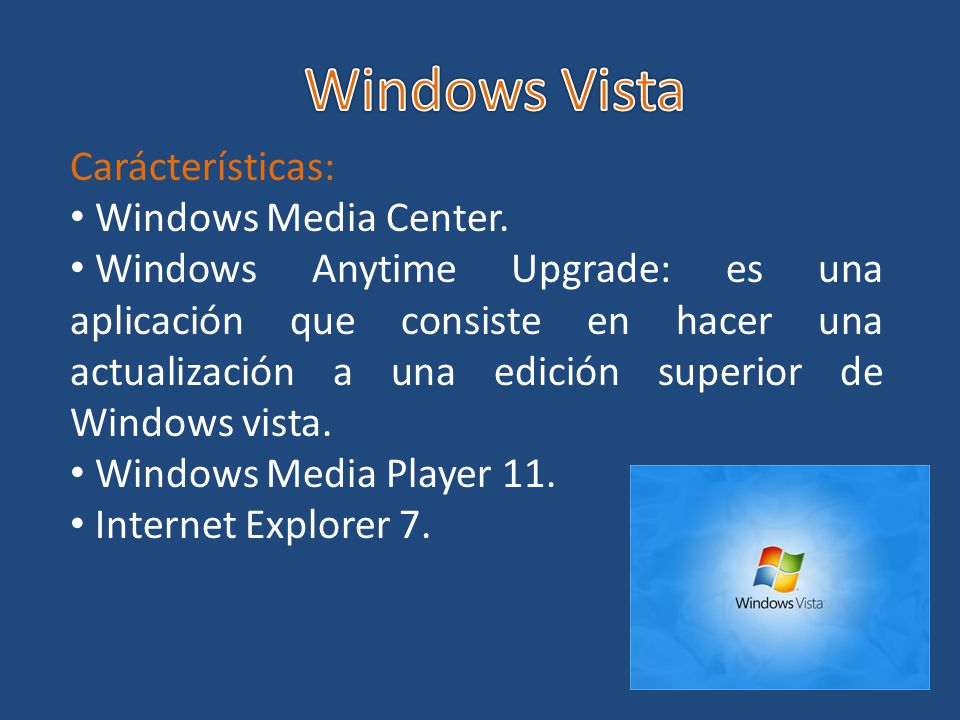 Windows Vista

Carácterísticas:
• Windows Media Center.
• Windows Anytime Upgrade: es una aplicación que consiste en hacer una actualización a una edición superior de Windows vista.
• Windows Media Player 11.
• Internet Explorer 7.

Windows Vista